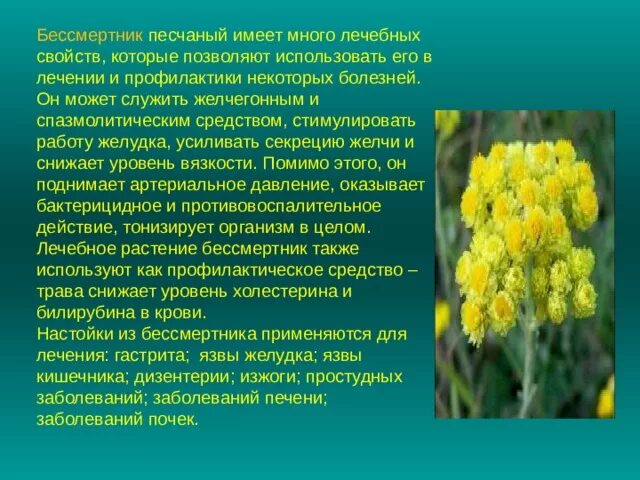 Бессмертник песчаный имеет много лечебных свойств, которые позволяют использовать его в лечении и профилактики некоторых болезней. Он может служить желчегонным и спазмолитическим средством, стимулировать работу желудка, усиливать секрецию желчи и снижает уровень вязкости. Помимо этого, он поднимает артериальное давление, оказывает бактерицидное и противовоспалительное действие, тонизирует организм в целом. Лечебное растение бессмертник также используют как профилактическое средство – трава снижает уровень холестерина и билирубина в крови.
Настойки из бессмертника применяются для лечения: гастрита; язвы желудка; язвы кишечника; дизентерии; изжоги; простудных заболеваний; заболеваний печени; заболеваний почек.